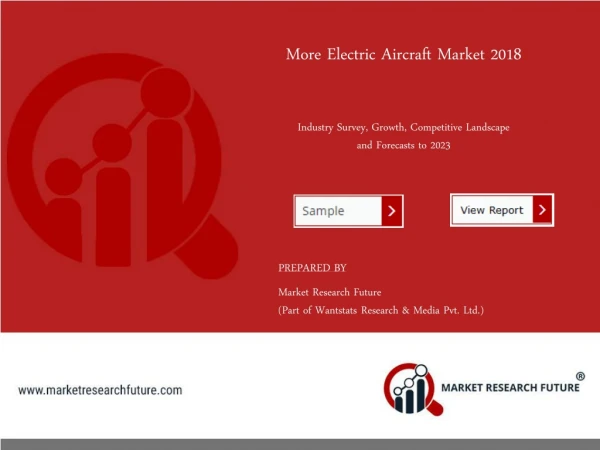 More Electric Aircraft Market 2018

Industry Survey, Growth, Competitive Landscape and Forecasts to 2023

Sample

View Report

PREPARED BY

Market Research Future
(Part of Wantstats Research & Media Pvt. Ltd.)

www.marketresearchfuture.com

MARKET RESEARCH FUTURE ®